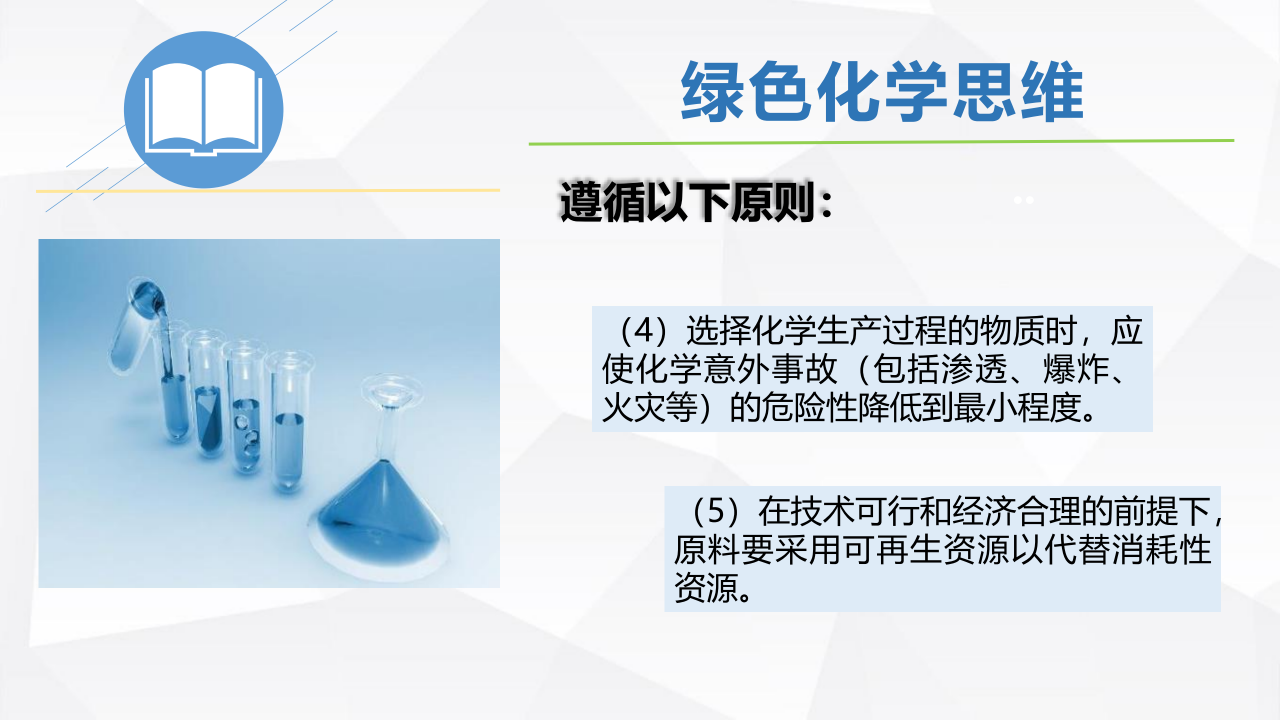 绿色化学思维

遵循以下原则：

（4）选择化学生产过程的物质时，应使化学意外事故（包括渗透、爆炸、火灾等）的危险性降低到最小程度。

（5）在技术可行和经济合理的前提下，原料要采用可再生资源以代替消耗性资源。